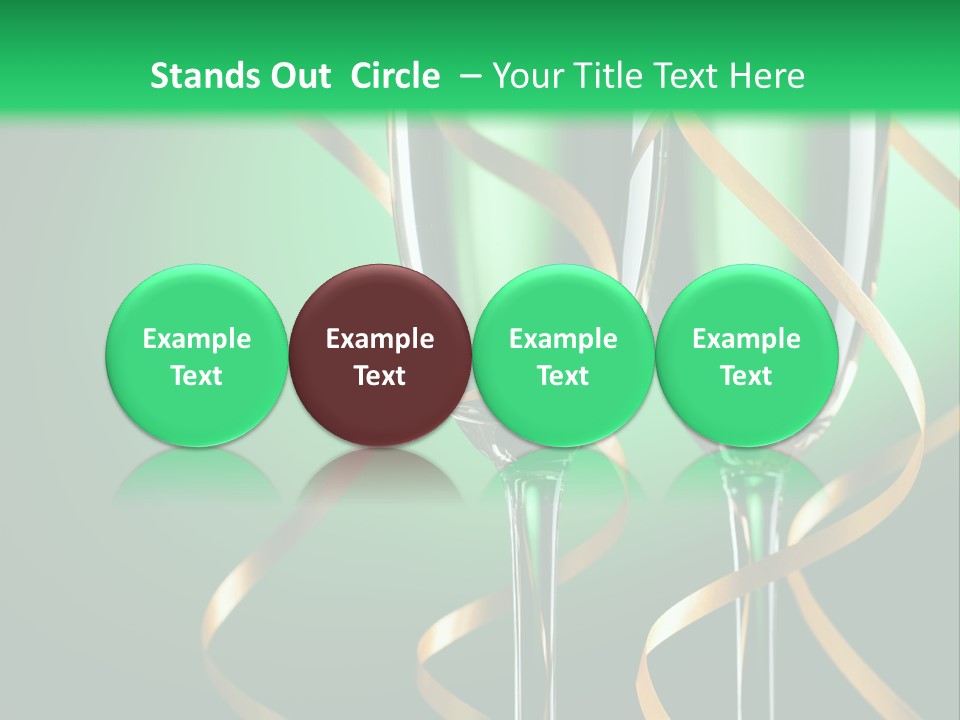 Stands Out Circle – Your Title Text Here

Example Text

Example Text

Example Text

Example Text